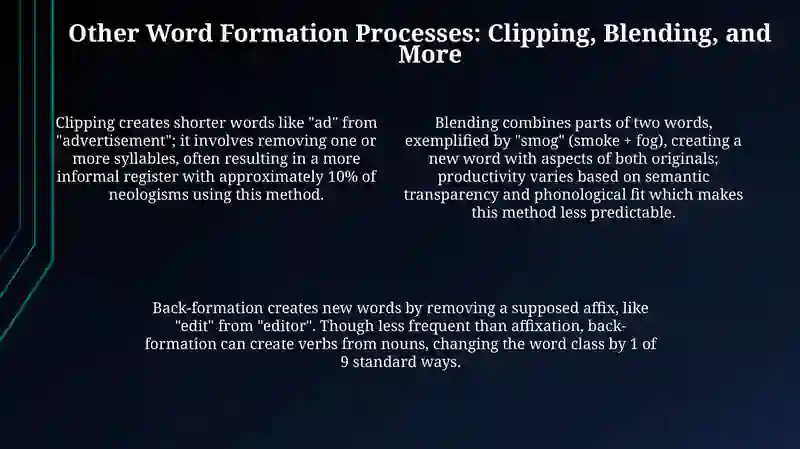 Other Word Formation Processes: Clipping, Blending, and More

Clipping creates shorter words like "ad" from "advertisement"; it involves removing one or more syllables, often resulting in a more informal register with approximately 10% of neologisms using this method.

Blending combines parts of two words, exemplified by "smog" (smoke + fog), creating a new word with aspects of both originals; productivity varies based on semantic transparency and phonological fit which makes this method less predictable.

Back-formation creates new words by removing a supposed affix, like "edit" from "editor". Though less frequent than affixation, back-formation can create verbs from nouns, changing the word class by 1 of 9 standard ways.